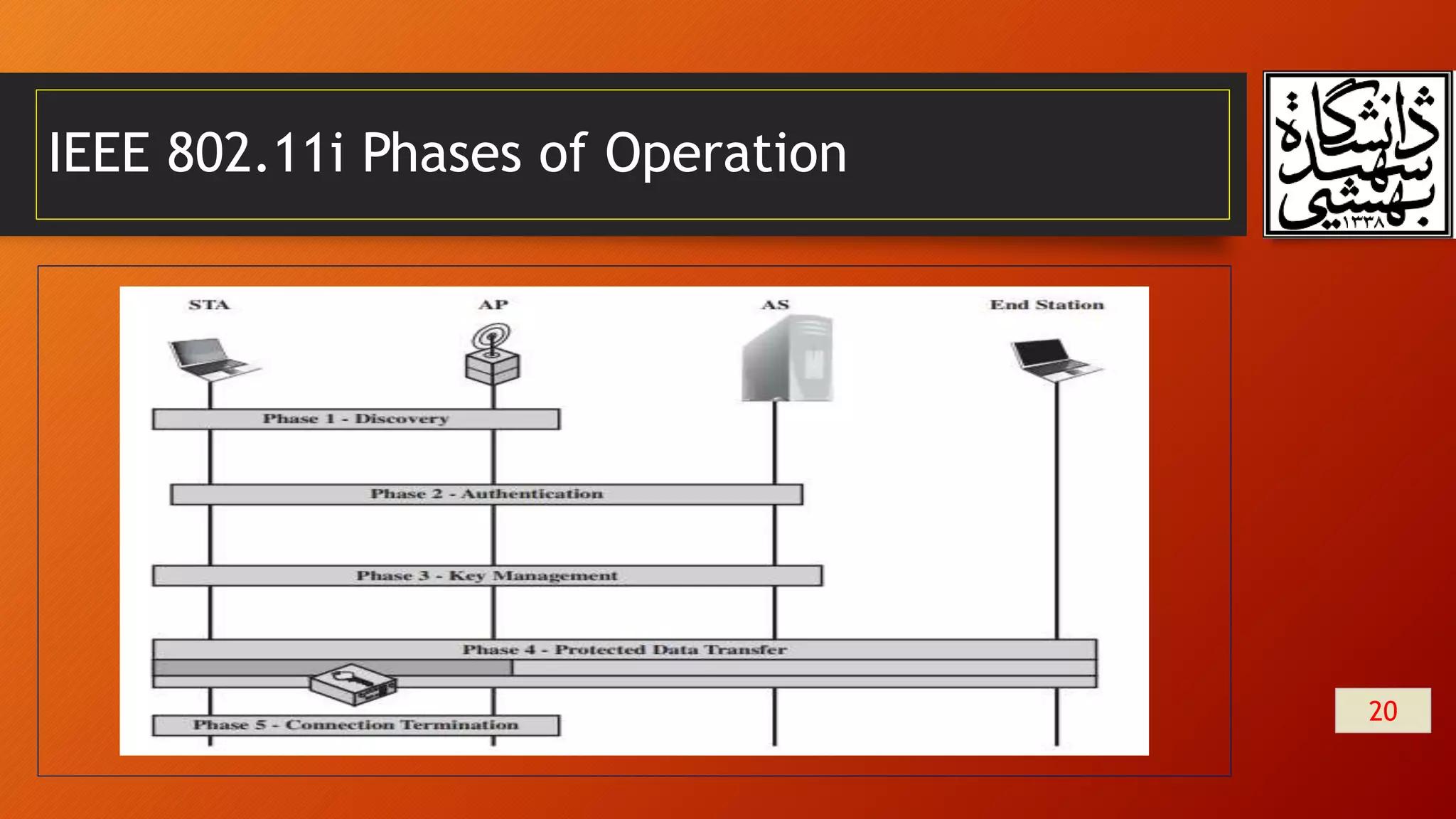 IEEE 802.11i Phases of Operation

دانشگاه شهید بهشتی ۱۳۳۸

STA

AP

AS

End Station

Phase 1 - Discovery

Phase 2 - Authentication

Phase 3 - Key Management

Phase 4 - Protected Data Transfer

Phase 5 - Connection Termination

20